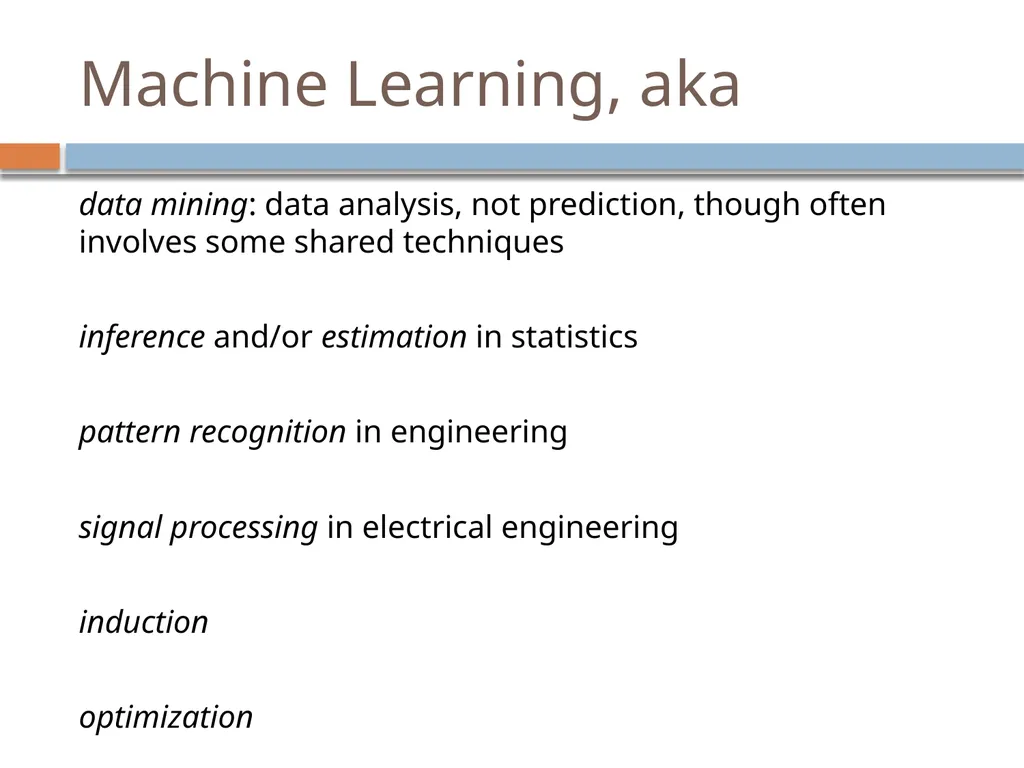 Machine Learning, aka

data mining: data analysis, not prediction, though often involves some shared techniques

inference and/or estimation in statistics

pattern recognition in engineering

signal processing in electrical engineering

induction

optimization